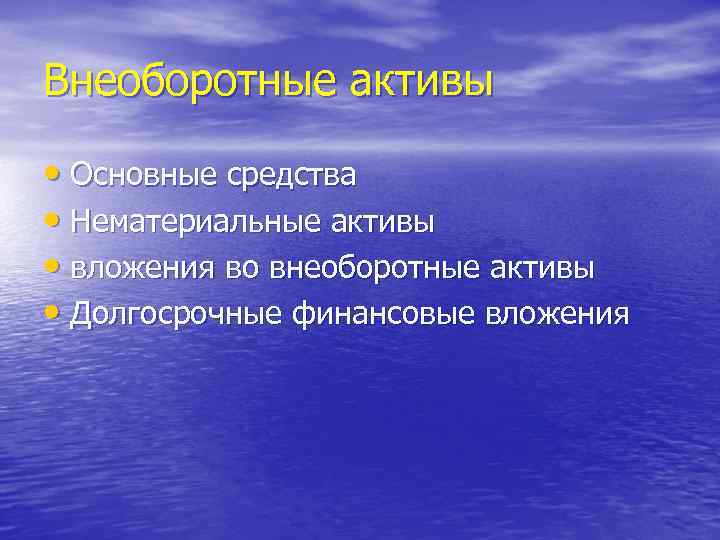 Внеоборотные активы

• Основные средства
• Нематериальные активы
• вложения во внеоборотные активы
• Долгосрочные финансовые вложения